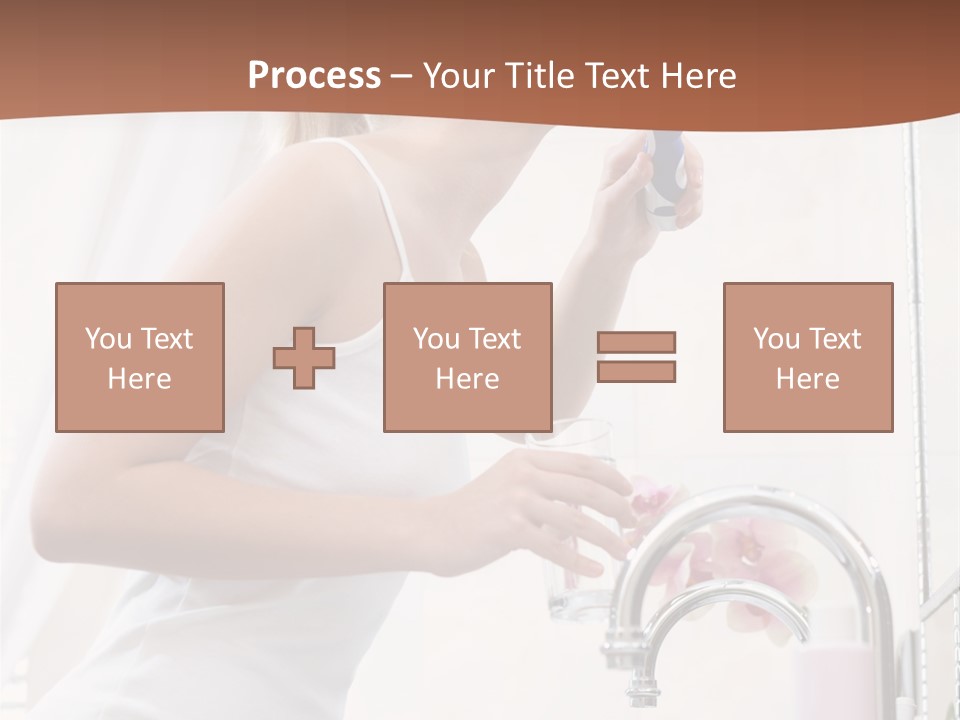 Process – Your Title Text Here

You Text Here

You Text Here

You Text Here